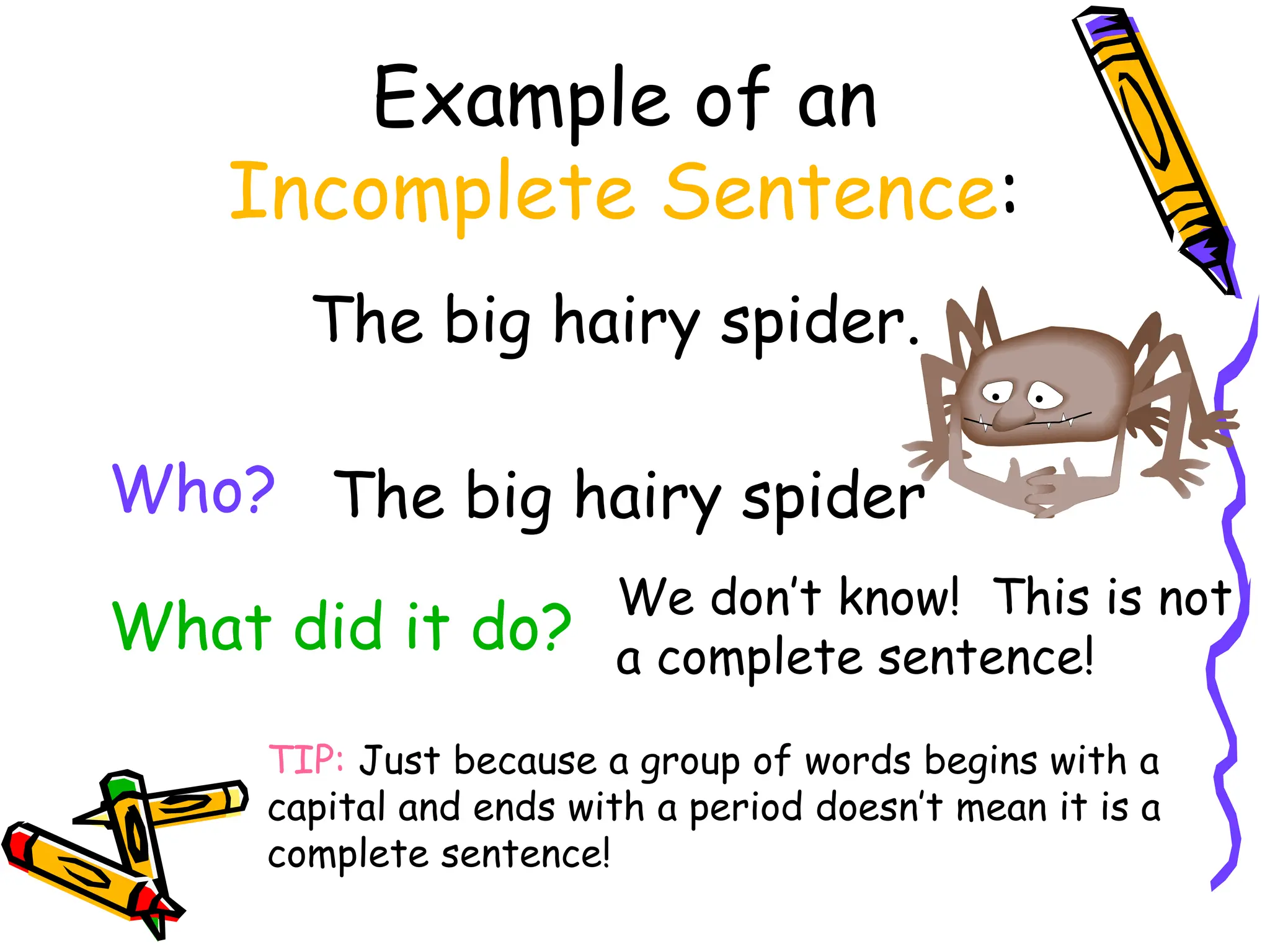 Example of an Incomplete Sentence:

The big hairy spider.

Who? The big hairy spider

What did it do? We don't know! This is not a complete sentence!

TIP: Just because a group of words begins with a capital and ends with a period doesn't mean it is a complete sentence!